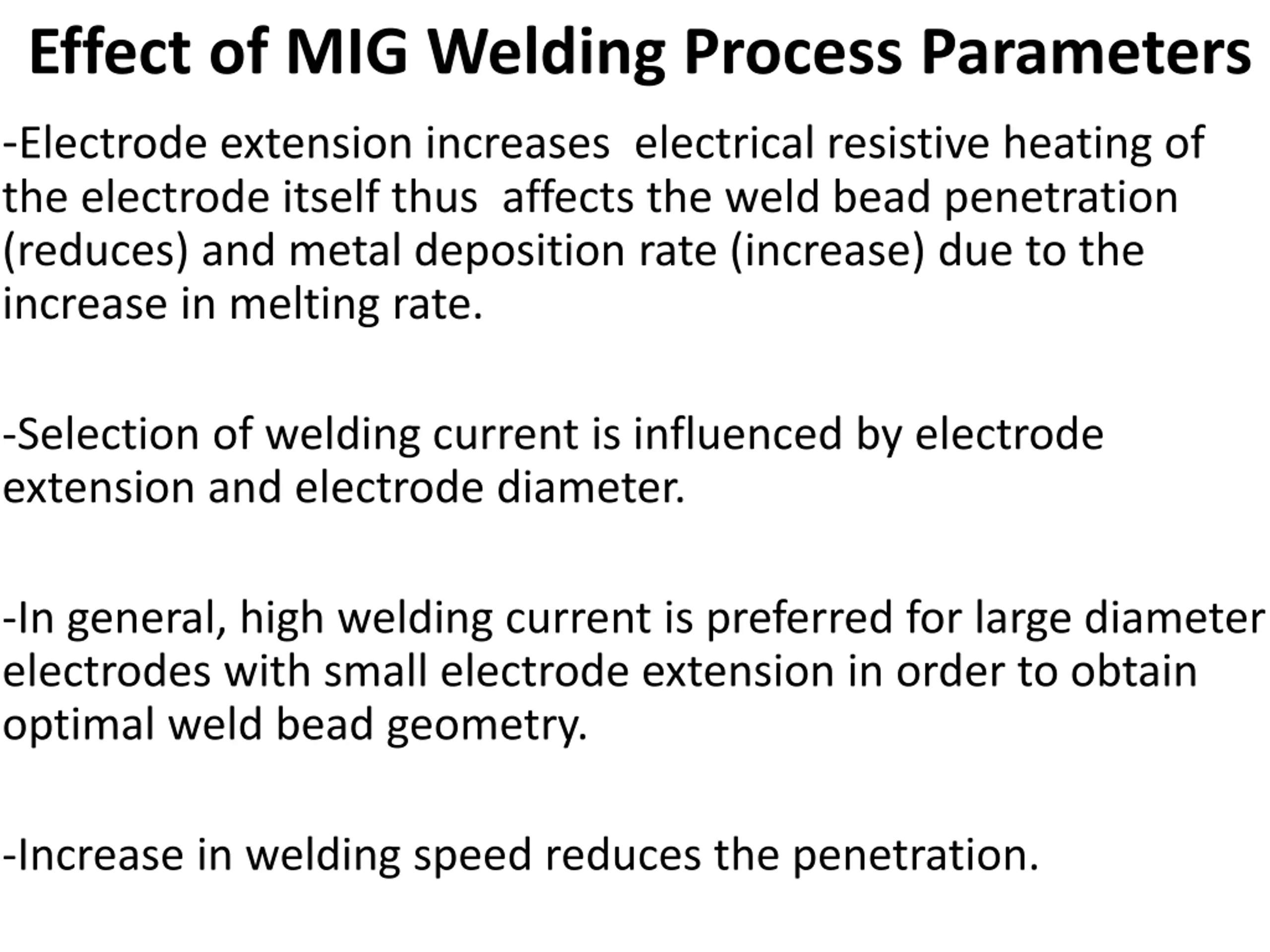 Effect of MIG Welding Process Parameters

-Electrode extension increases electrical resistive heating of the electrode itself thus affects the weld bead penetration (reduces) and metal deposition rate (increase) due to the increase in melting rate.

-Selection of welding current is influenced by electrode extension and electrode diameter.

-In general, high welding current is preferred for large diameter electrodes with small electrode extension in order to obtain optimal weld bead geometry.

-Increase in welding speed reduces the penetration.